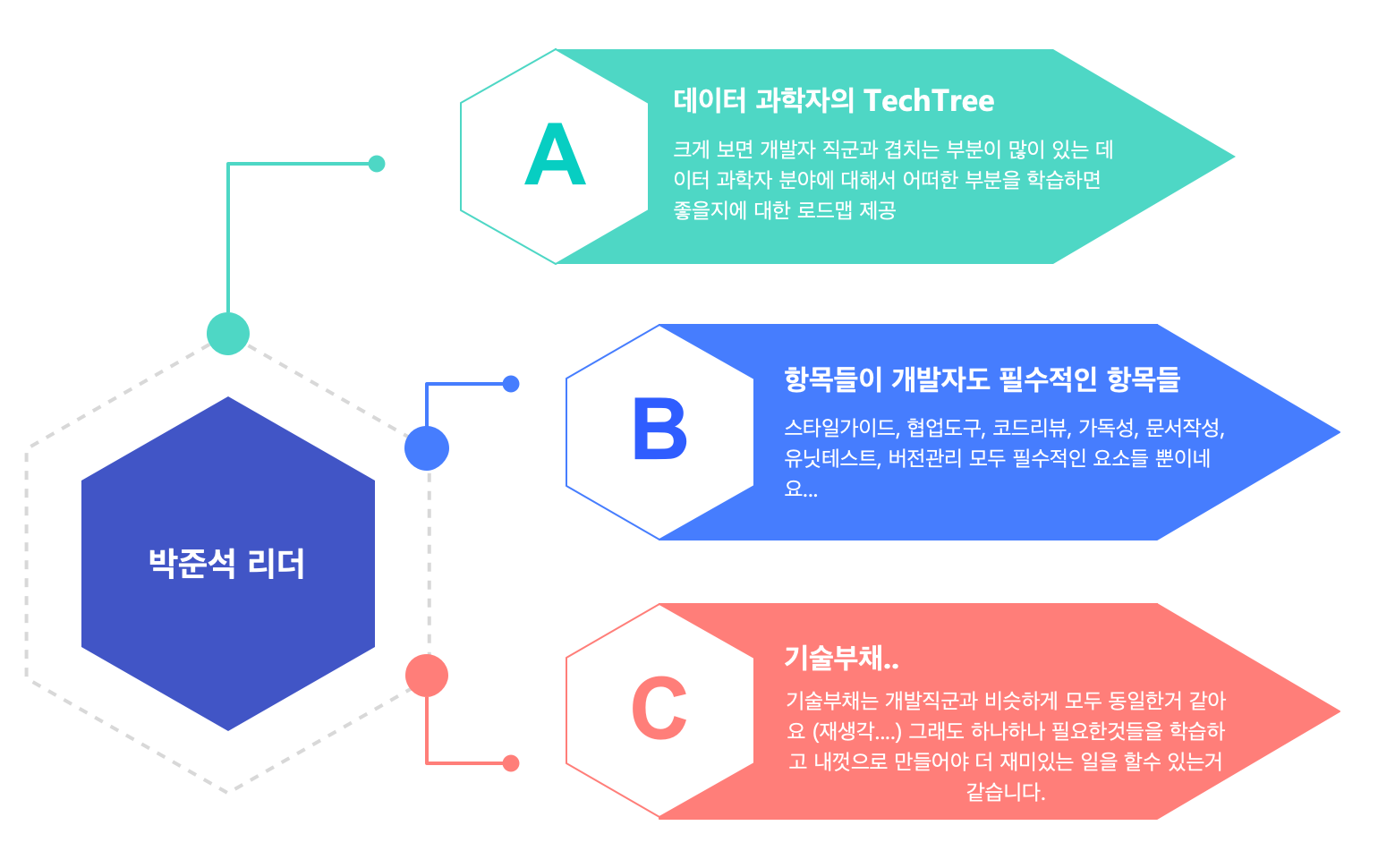 박준석 리더

A

데이터 과학자의 TechTree

크게 보면 개발자 직군과 겹치는 부분이 많이 있는 데이터 과학자 분야에 대해서 어떠한 부분을 학습하면 좋을지에 대한 로드맵 제공

B

항목들이 개발자도 필수적인 항목들

스타일가이드, 협업도구, 코드리뷰, 가독성, 문서작성, 유닛테스트, 버전관리 모두 필수적인 요소들 뿐이네요...

C

기술부채..

기술부채는 개발직군과 비슷하게 모두 동일한거 같아요 (재생각....) 그래도 하나하나 필요한것들을 학습하고 내껏으로 만들어야 더 재미있는 일을 할수 있는거 같습니다.